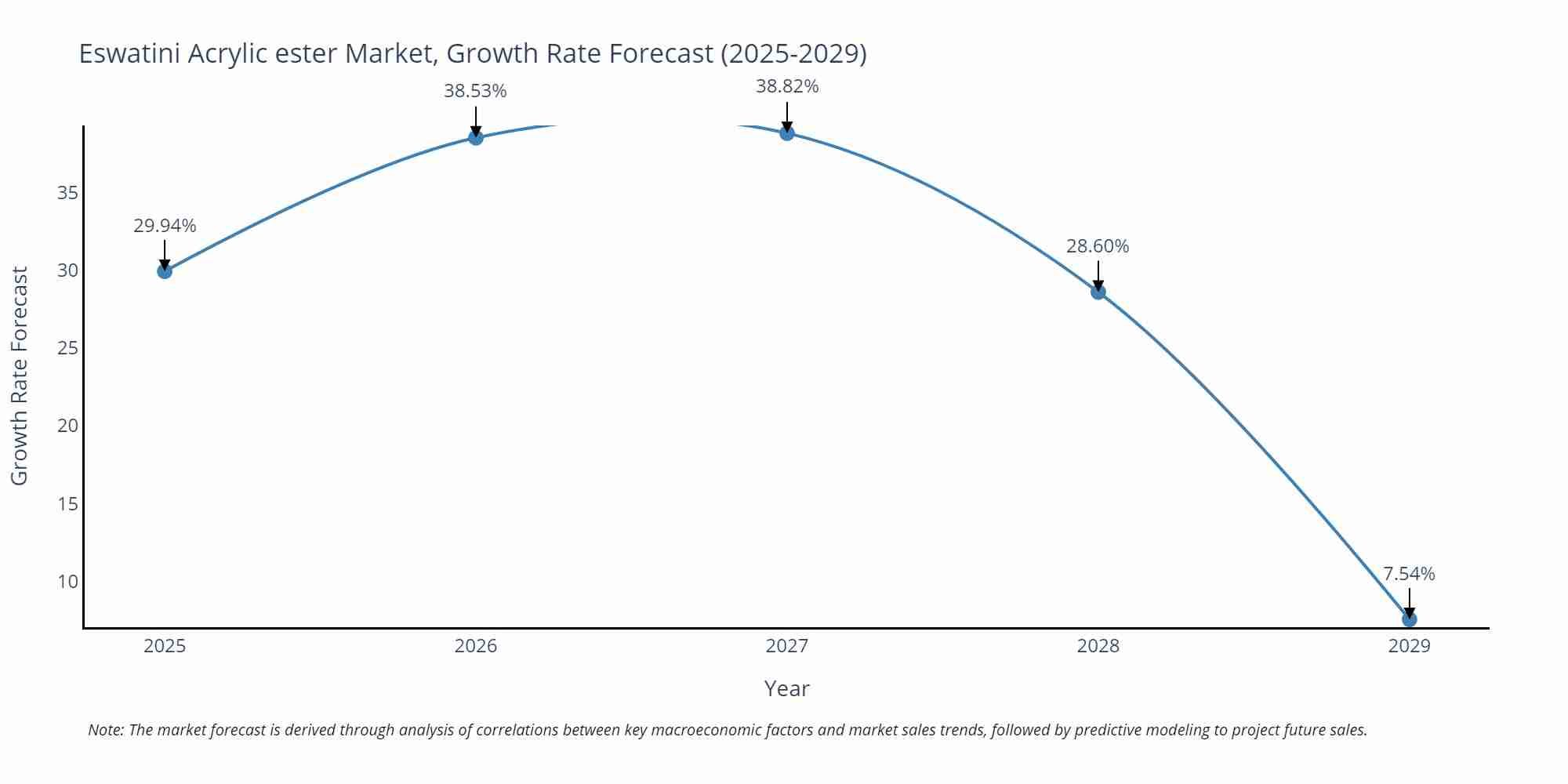 Eswatini Acrylic ester Market, Growth Rate Forecast (2025-2029)

38.53%
38.82%
29.94%
28.60%
7.54%

Growth Rate Forecast
35
30
25
20
15
10

2025
2026
2027
2028
2029

Year

Note: The market forecast is derived through analysis of correlations between key macroeconomic factors and market sales trends, followed by predictive modeling to project future sales.